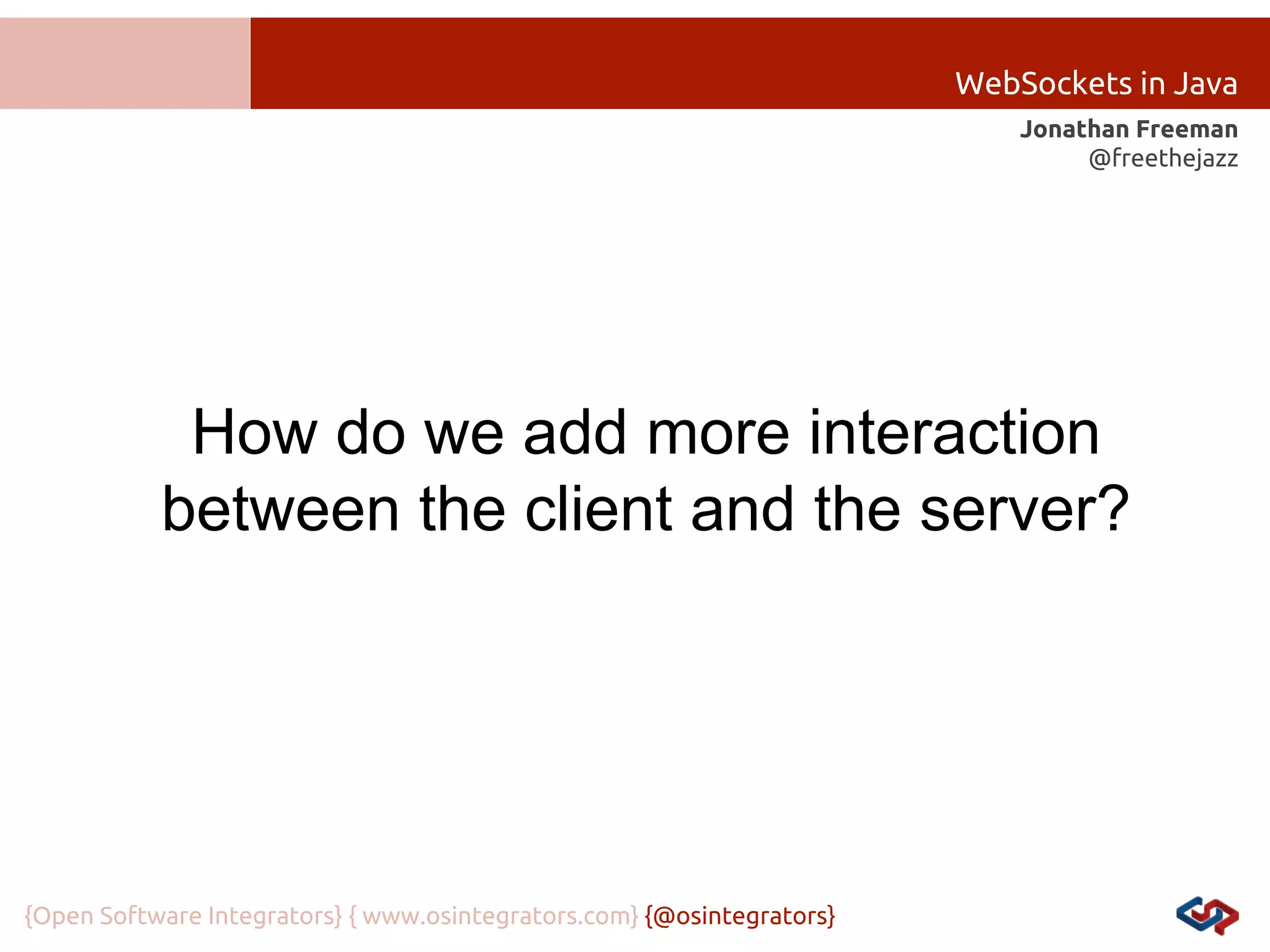 WebSockets in Java

Jonathan Freeman
@freethejazz

How do we add more interaction between the client and the server?

{Open Software Integrators} { www.osintegrators.com} {@osintegrators}